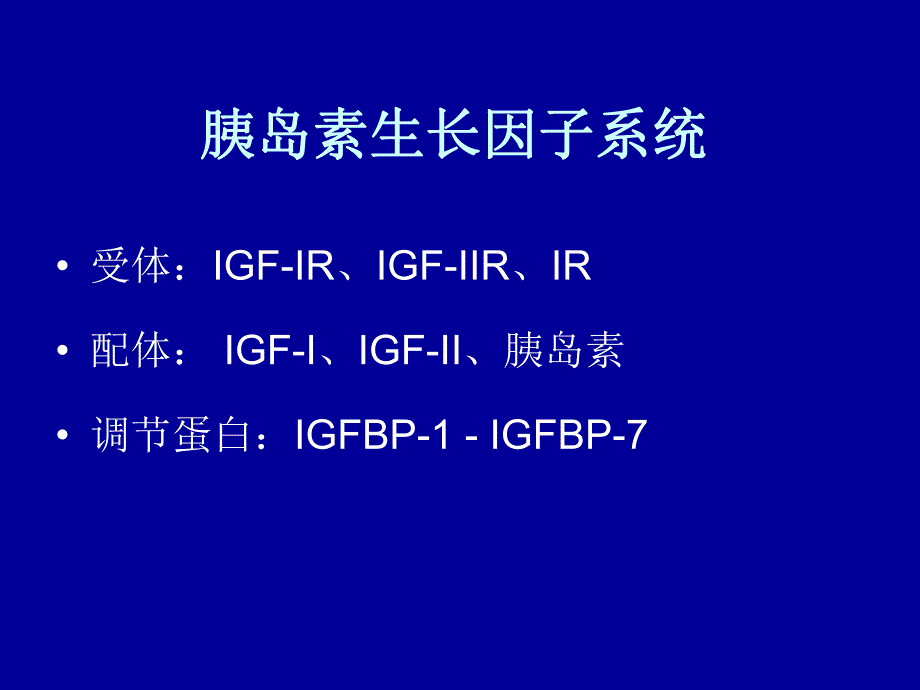 胰岛素生长因子系统

• 受体：IGF-IR、IGF-IIR、IR

• 配体： IGF-I、IGF-II、胰岛素

• 调节蛋白：IGFBP-1 - IGFBP-7